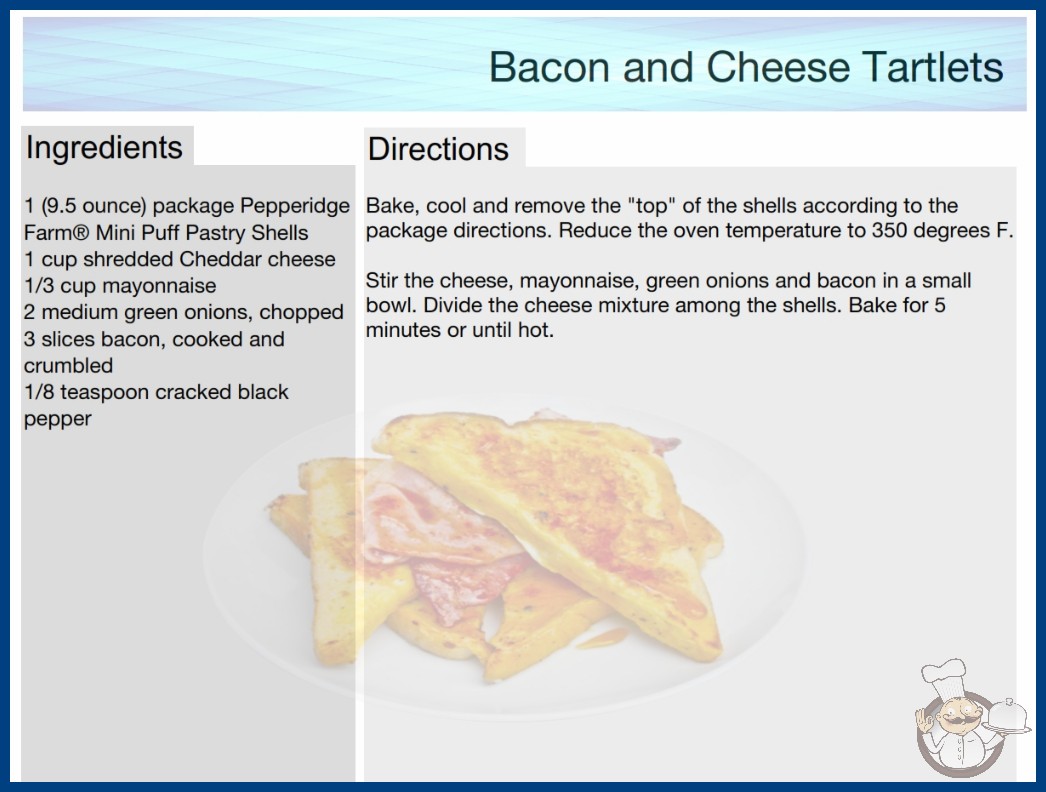 Bacon and Cheese Tartlets

Ingredients

1 (9.5 ounce) package Pepperidge Farm® Mini Puff Pastry Shells
1 cup shredded Cheddar cheese
1/3 cup mayonnaise
2 medium green onions, chopped
3 slices bacon, cooked and crumbled
1/8 teaspoon cracked black pepper

Directions

Bake, cool and remove the "top" of the shells according to the package directions. Reduce the oven temperature to 350 degrees F.

Stir the cheese, mayonnaise, green onions and bacon in a small bowl. Divide the cheese mixture among the shells. Bake for 5 minutes or until hot.